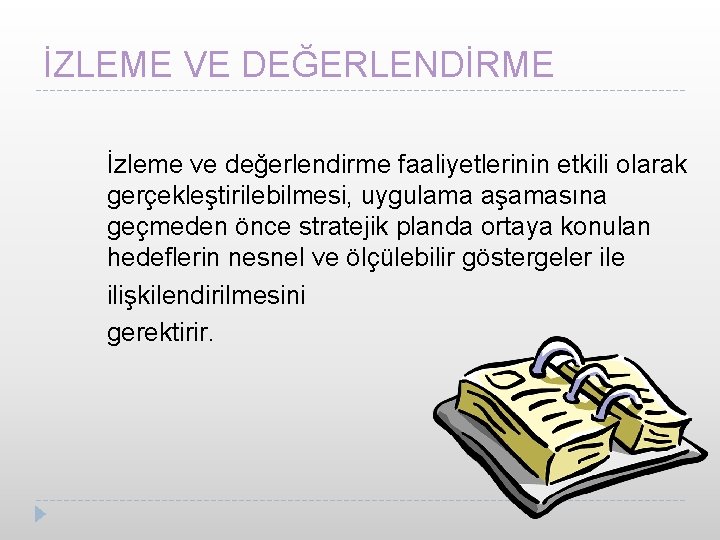 İZLEME VE DEĞERLENDİRME

İzleme ve değerlendirme faaliyetlerinin etkili olarak gerçekleştirilebilmesi, uygulama aşamasına geçmeden önce stratejik planda ortaya konulan hedeflerin nesnel ve ölçülebilir göstergeler ile ilişkilendirilmesini gerektirir.